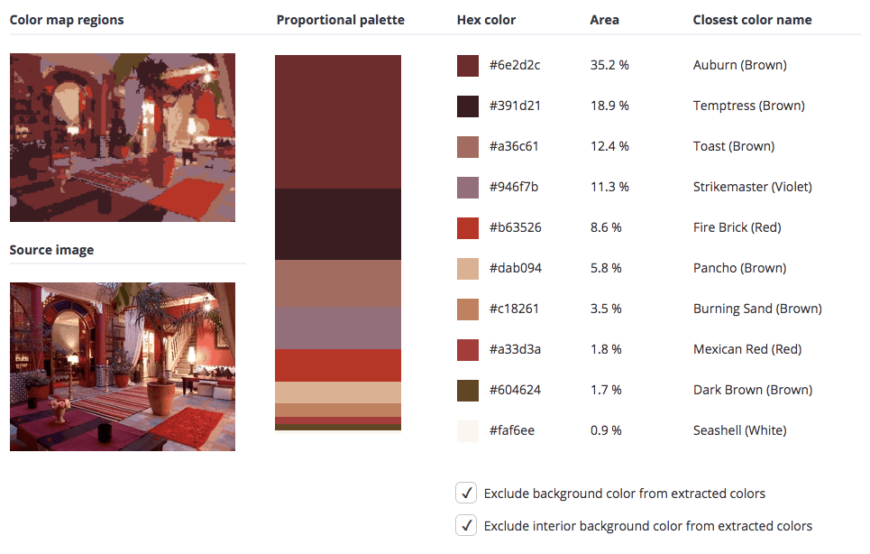 Color map regions

Source image

Proportional palette

| Hex color | Area | Closest color name |
|---|---|---|
| #6e2d2c | 35.2 % | Auburn (Brown) |
| #391d21 | 18.9 % | Temptress (Brown) |
| #a36c61 | 12.4 % | Toast (Brown) |
| #946f7b | 11.3 % | Strikemaster (Violet) |
| #b63526 | 8.6 % | Fire Brick (Red) |
| #dab094 | 5.8 % | Pancho (Brown) |
| #c18261 | 3.5 % | Burning Sand (Brown) |
| #a33d3a | 1.8 % | Mexican Red (Red) |
| #604624 | 1.7 % | Dark Brown (Brown) |
| #faf6ee | 0.9 % | Seashell (White) |

✓ Exclude background color from extracted colors

✓ Exclude interior background color from extracted colors